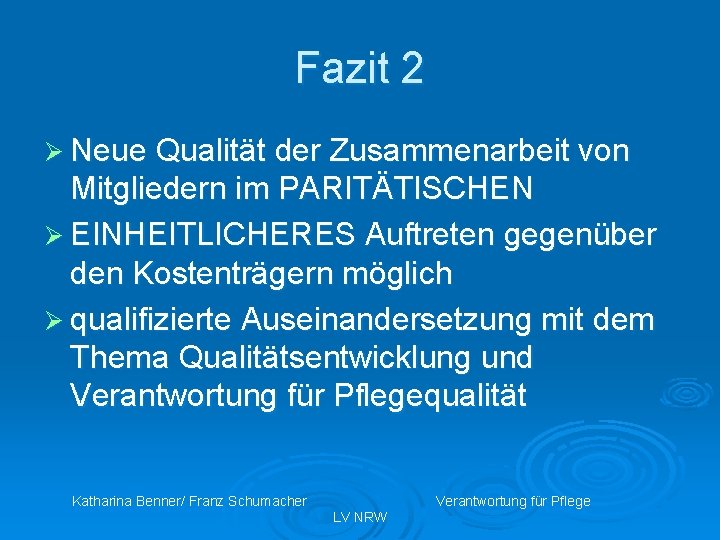 Fazit 2

➢ Neue Qualität der Zusammenarbeit von Mitgliedern im PARITÄTISCHEN

➢ EINHEITLICHERES Auftreten gegenüber den Kostenträgern möglich

➢ qualifizierte Auseinandersetzung mit dem Thema Qualitätsentwicklung und Verantwortung für Pflegequalität

Katharina Benner/ Franz Schumacher

Verantwortung für Pflege

LV NRW